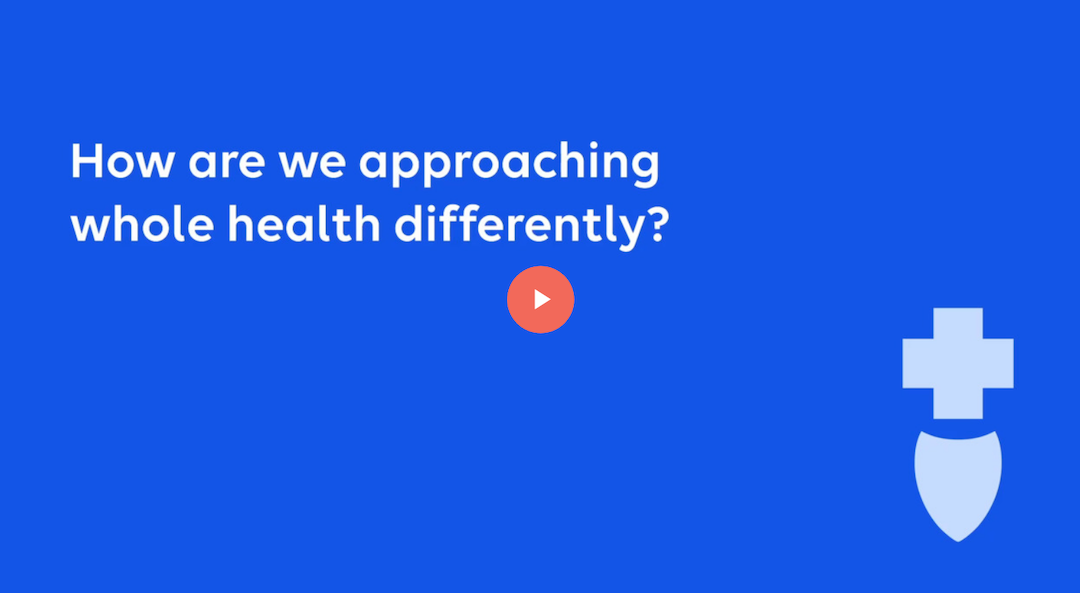 How are we approaching whole health differently?